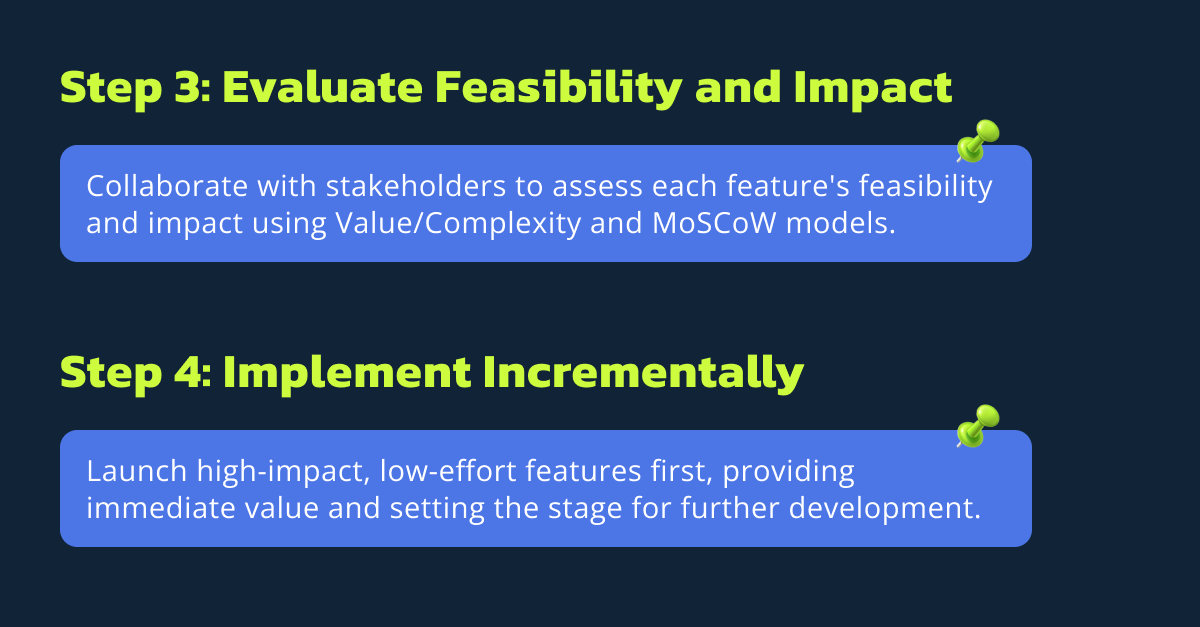 Step 3: Evaluate Feasibility and Impact

Collaborate with stakeholders to assess each feature's feasibility and impact using Value/Complexity and MoSCoW models.

Step 4: Implement Incrementally

Launch high-impact, low-effort features first, providing immediate value and setting the stage for further development.